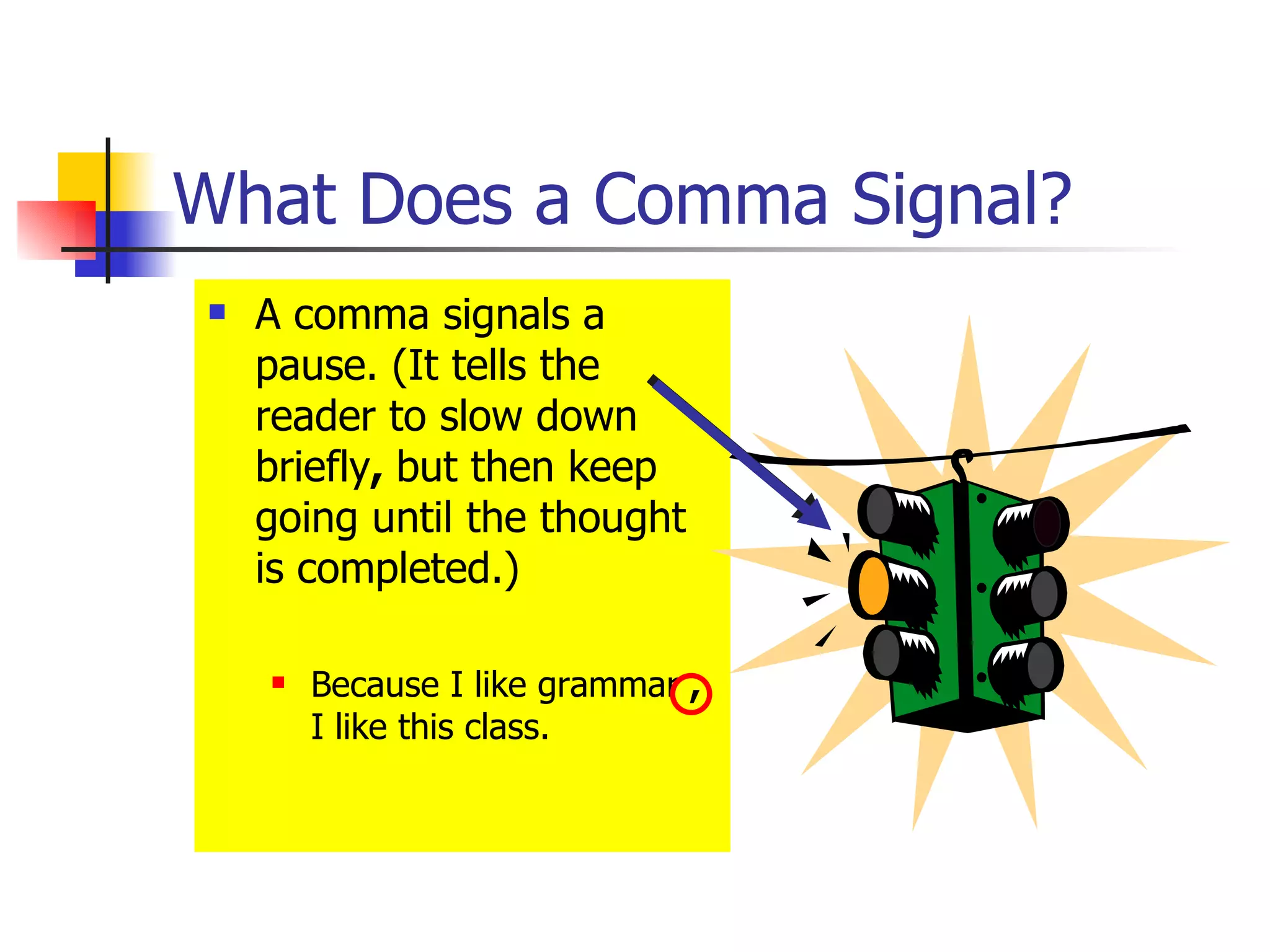 What Does a Comma Signal?

A comma signals a pause. (It tells the reader to slow down briefly, but then keep going until the thought is completed.)

Because I like grammar, I like this class.